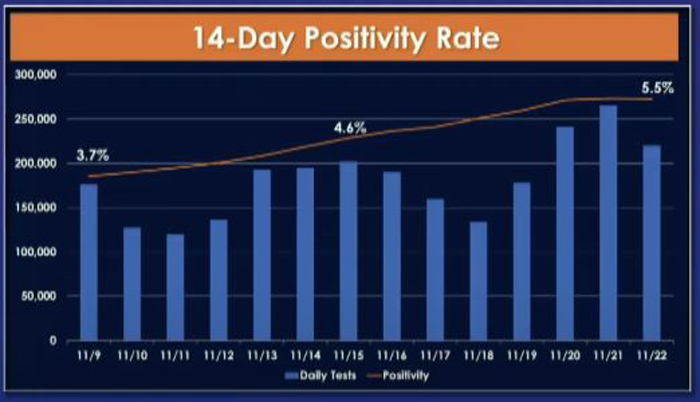 14-Day Positivity Rate

300,000
250,000
200,000
150,000
100,000
50,000
0

3.7%
4.6%
5.5%

11/9 11/10 11/11 11/12 11/13 11/14 11/15 11/16 11/17 11/18 11/19 11/20 11/21 11/22

Daily Tests
Positivity